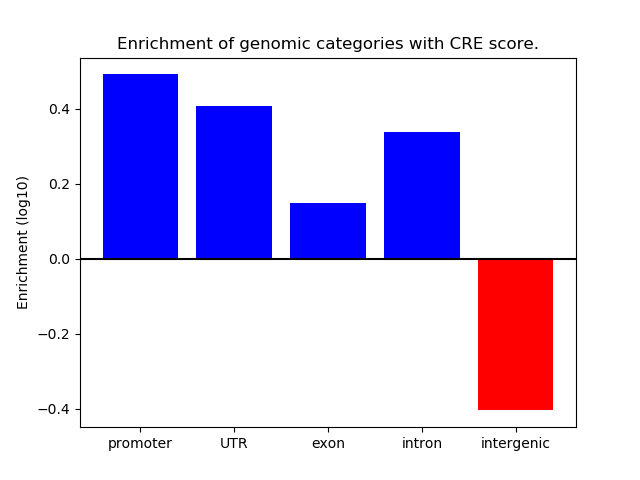 Enrichment of genomic categories with CRE score.

Enrichment (log10)

0.4
0.2
0.0
−0.2
−0.4

promoter
UTR
exon
intron
intergenic